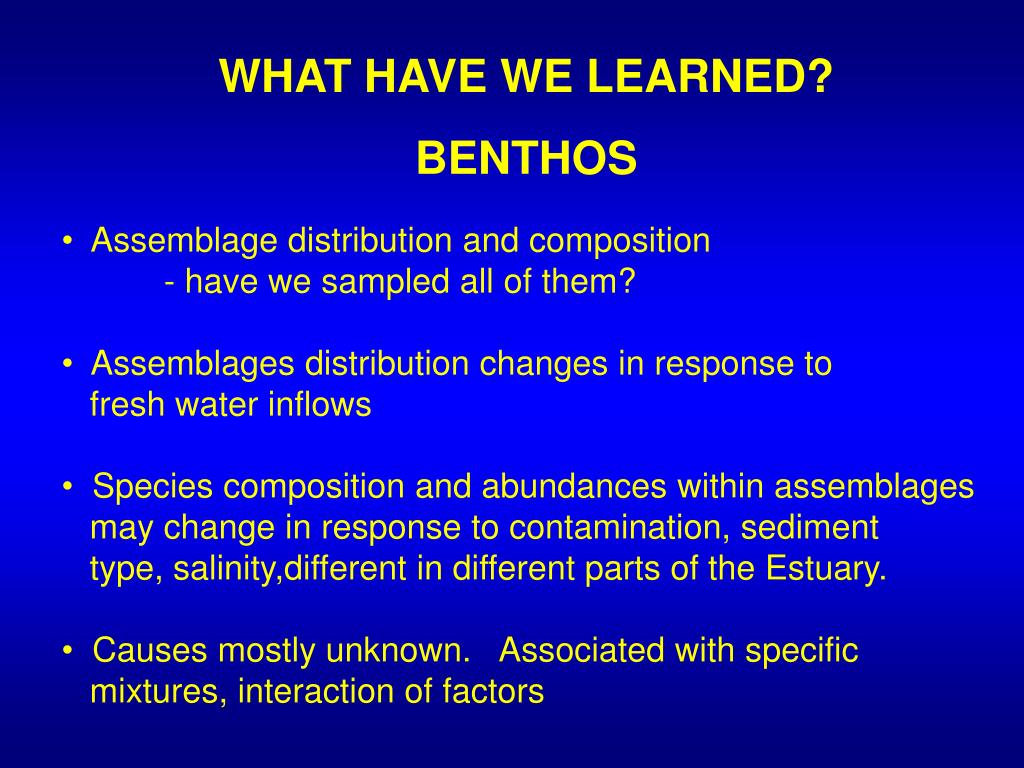 WHAT HAVE WE LEARNED?

BENTHOS

• Assemblage distribution and composition
- have we sampled all of them?

• Assemblages distribution changes in response to fresh water inflows

• Species composition and abundances within assemblages may change in response to contamination, sediment type, salinity,different in different parts of the Estuary.

• Causes mostly unknown. Associated with specific mixtures, interaction of factors